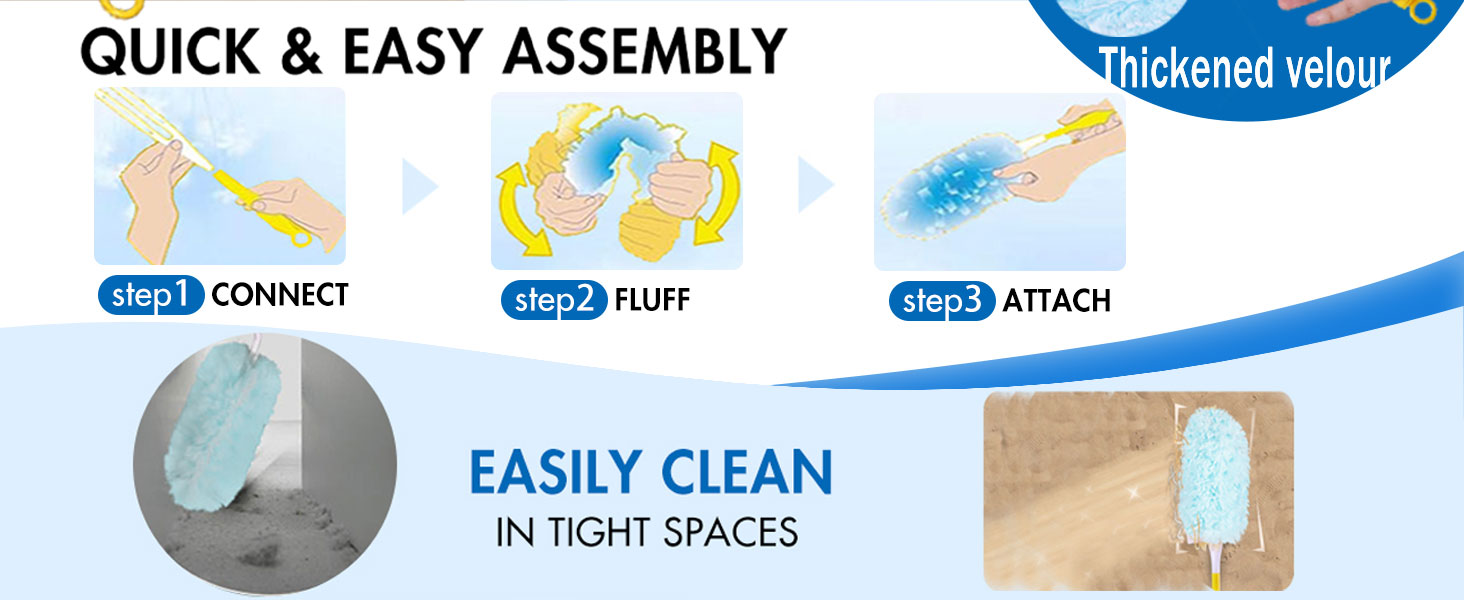 QUICK & EASY ASSEMBLY

Thickened velour

step1 CONNECT

step2 FLUFF

step3 ATTACH

EASILY CLEAN
IN TIGHT SPACES